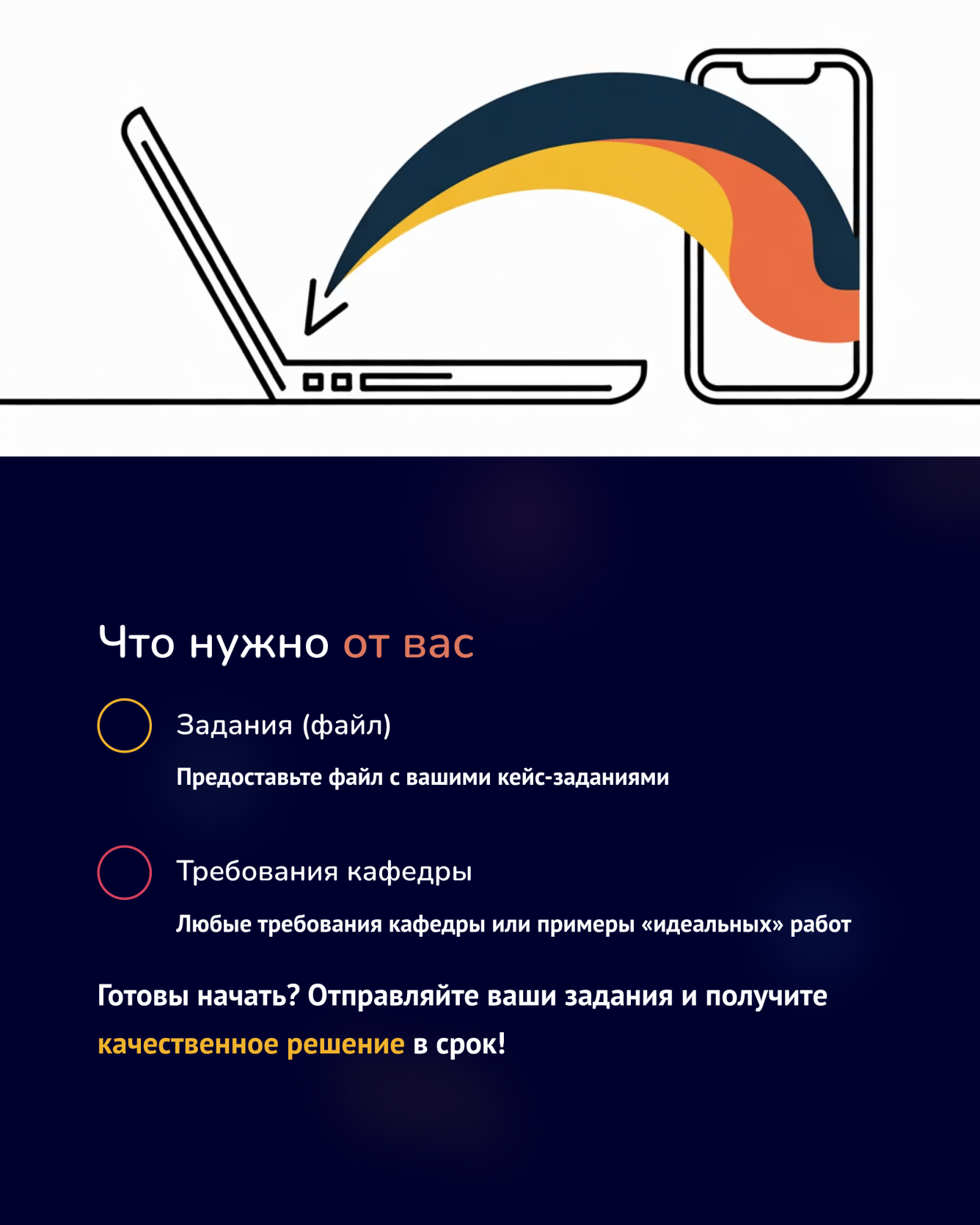 Что нужно от вас

Задания (файл)

Предоставьте файл с вашими кейс-заданиями

Требования кафедры

Любые требования кафедры или примеры «идеальных» работ

Готовы начать? Отправляйте ваши задания и получите качественное решение в срок!